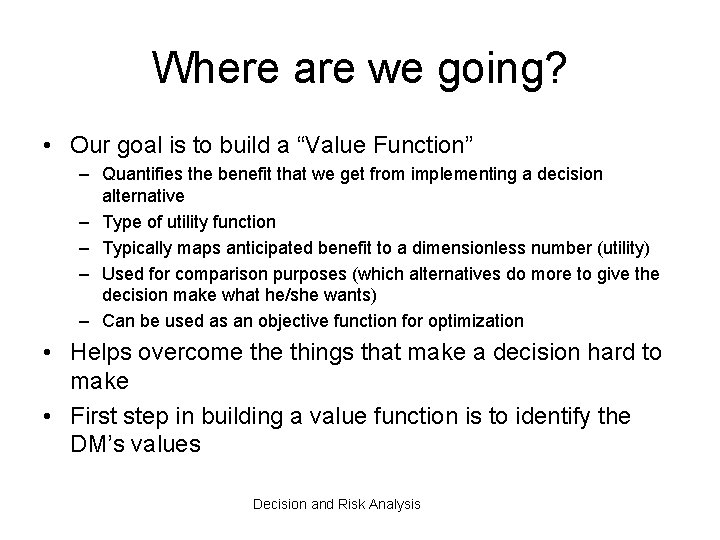 Where are we going?

• Our goal is to build a “Value Function”
– Quantifies the benefit that we get from implementing a decision alternative
– Type of utility function
– Typically maps anticipated benefit to a dimensionless number (utility)
– Used for comparison purposes (which alternatives do more to give the decision make what he/she wants)
– Can be used as an objective function for optimization
• Helps overcome the things that make a decision hard to make
• First step in building a value function is to identify the DM’s values

Decision and Risk Analysis